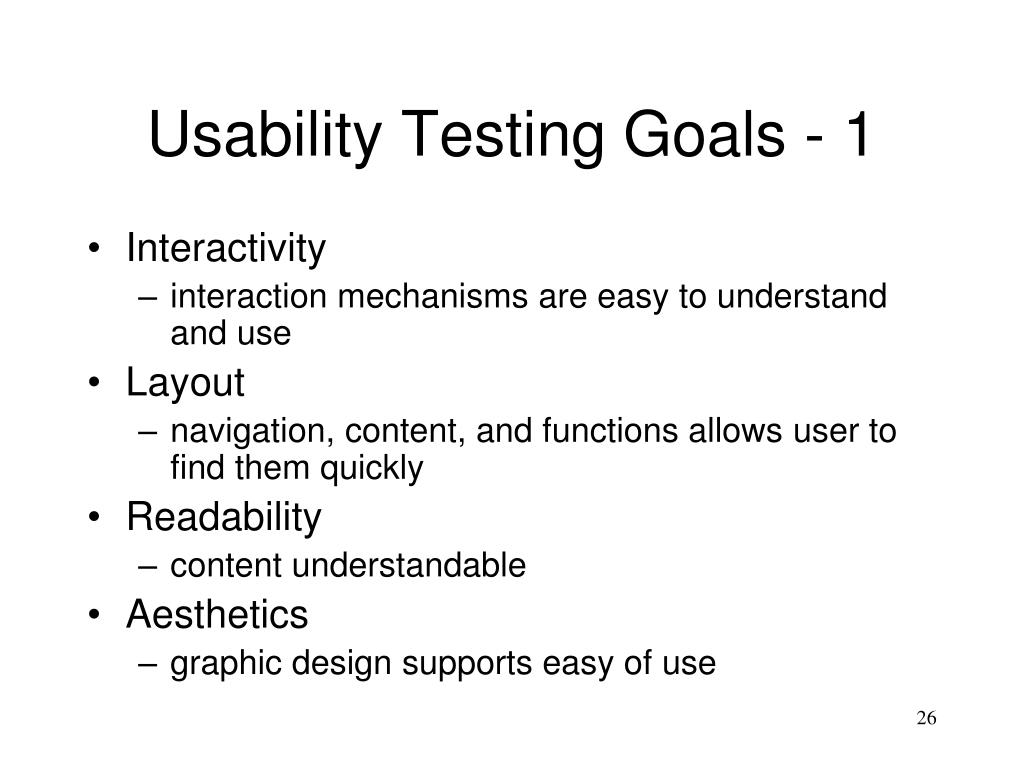 Usability Testing Goals - 1

• Interactivity
– interaction mechanisms are easy to understand and use
• Layout
– navigation, content, and functions allows user to find them quickly
• Readability
– content understandable
• Aesthetics
– graphic design supports easy of use

26